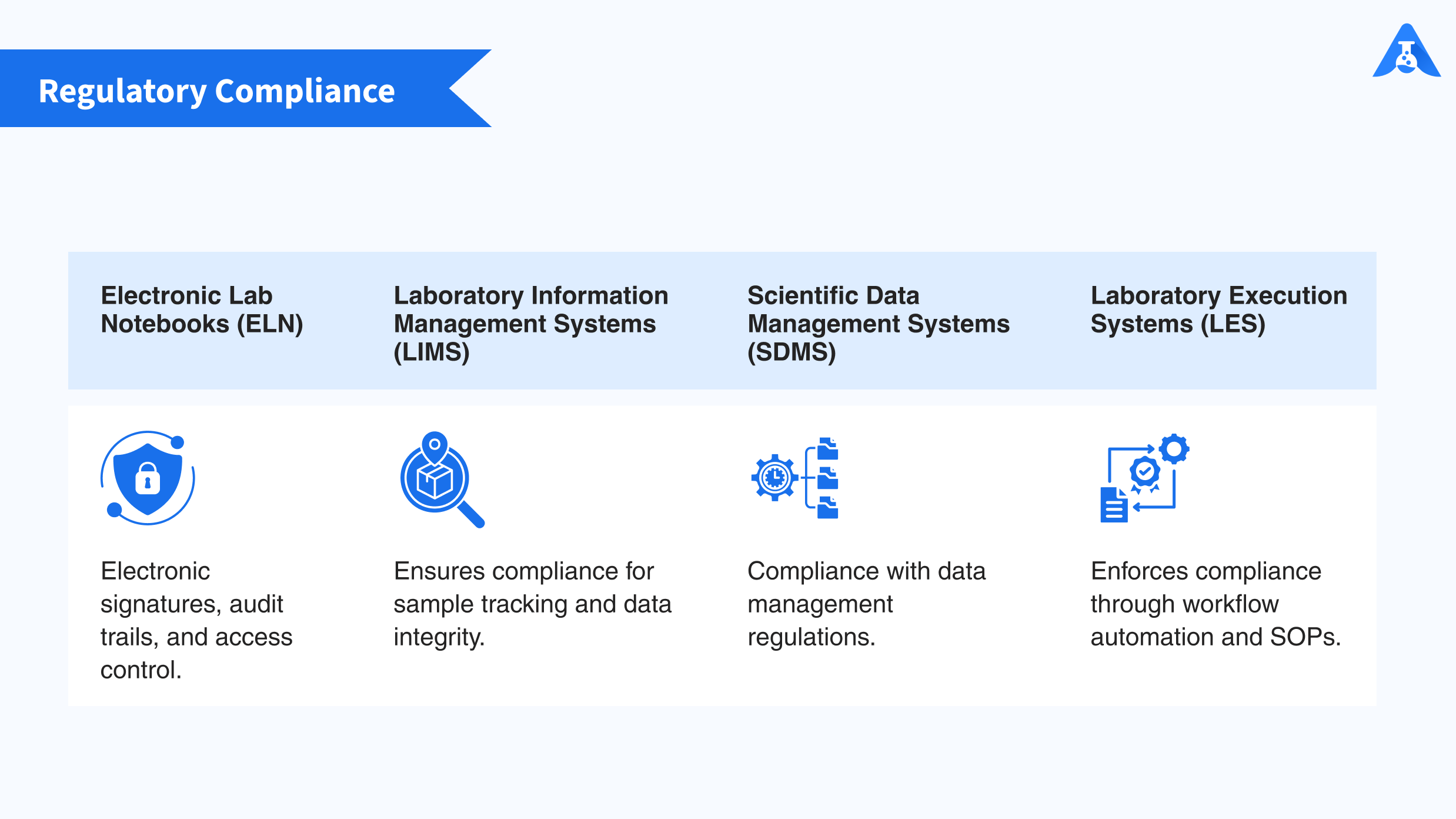 Regulatory Compliance

| Electronic Lab Notebooks (ELN) | Laboratory Information Management Systems (LIMS) | Scientific Data Management Systems (SDMS) | Laboratory Execution Systems (LES) |
|---|---|---|---|
| Electronic signatures, audit trails, and access control. | Ensures compliance for sample tracking and data integrity. | Compliance with data management regulations. | Enforces compliance through workflow automation and SOPs. |